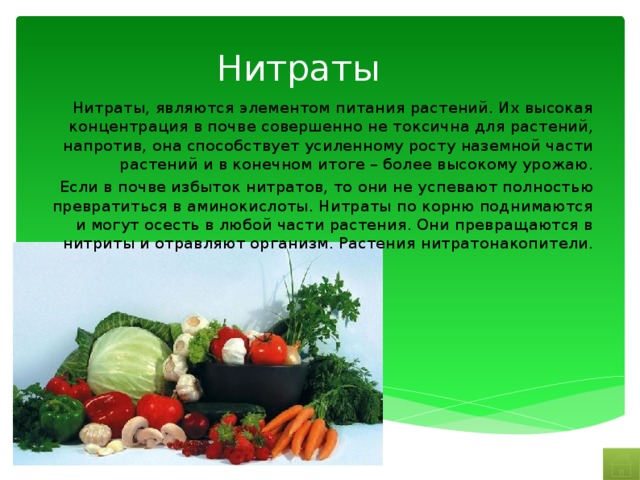 Нитраты

Нитраты, являются элементом питания растений. Их высокая концентрация в почве совершенно не токсична для растений, напротив, она способствует усиленному росту наземной части растений и в конечном итоге – более высокому урожаю.

Если в почве избыток нитратов, то они не успевают полностью превратиться в аминокислоты. Нитраты по корню поднимаются и могут осесть в любой части растения. Они превращаются в нитриты и отравляют организм. Растения нитратонакопители.